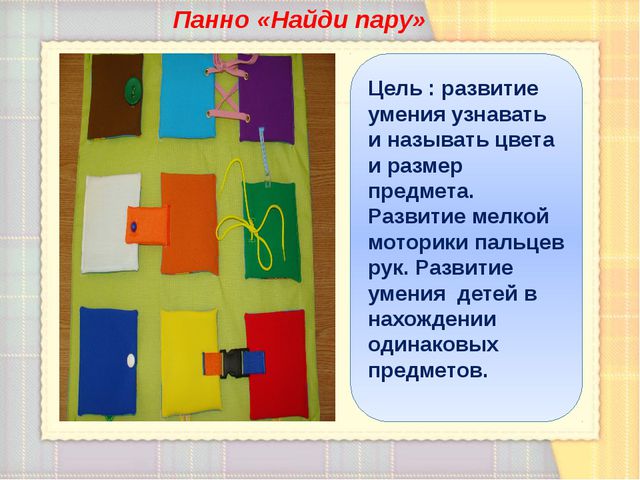 Панно «Найди пару»

Цель : развитие умения узнавать и называть цвета и размер предмета. Развитие мелкой моторики пальцев рук. Развитие умения детей в нахождении одинаковых предметов.